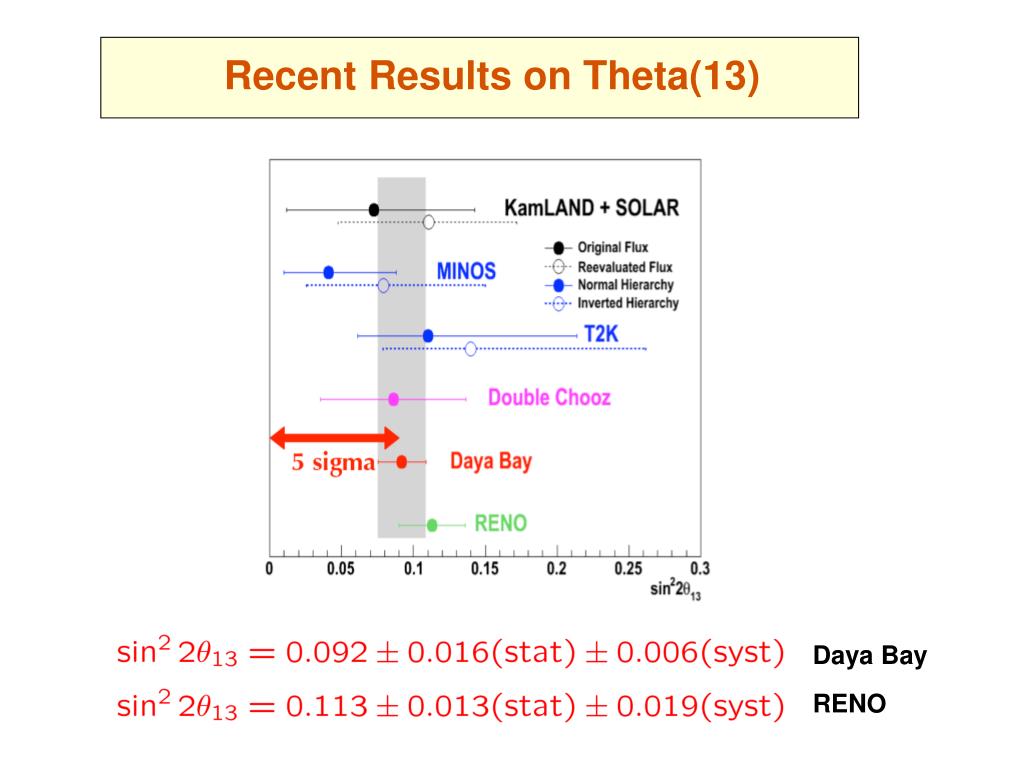 Recent Results on Theta(13)

KamLAND + SOLAR

Original Flux
Reevaluated Flux
Normal Hierarchy
Inverted Hierarchy

MINOS

T2K

Double Chooz

5 sigma

Daya Bay

RENO

0 0.05 0.1 0.15 0.2 0.25 0.3
$\sin^2 2\theta_{13}$

$\sin^2 2\theta_{13} = 0.092 \pm 0.016(\text{stat}) \pm 0.006(\text{syst})$ Daya Bay

$\sin^2 2\theta_{13} = 0.113 \pm 0.013(\text{stat}) \pm 0.019(\text{syst})$ RENO